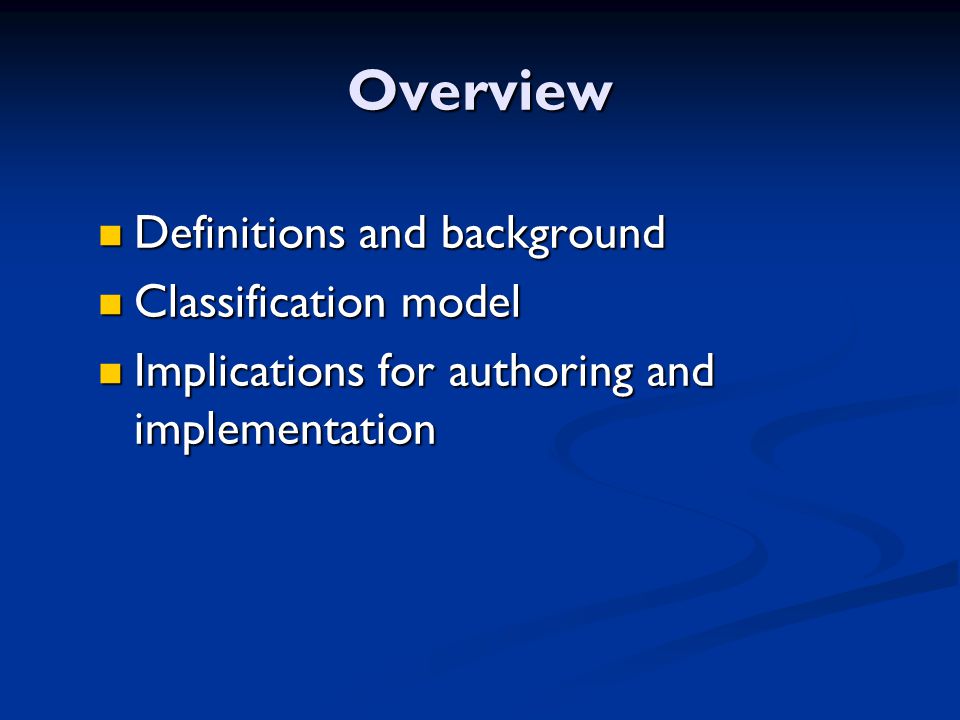 Overview

- Definitions and background
- Classification model
- Implications for authoring and implementation